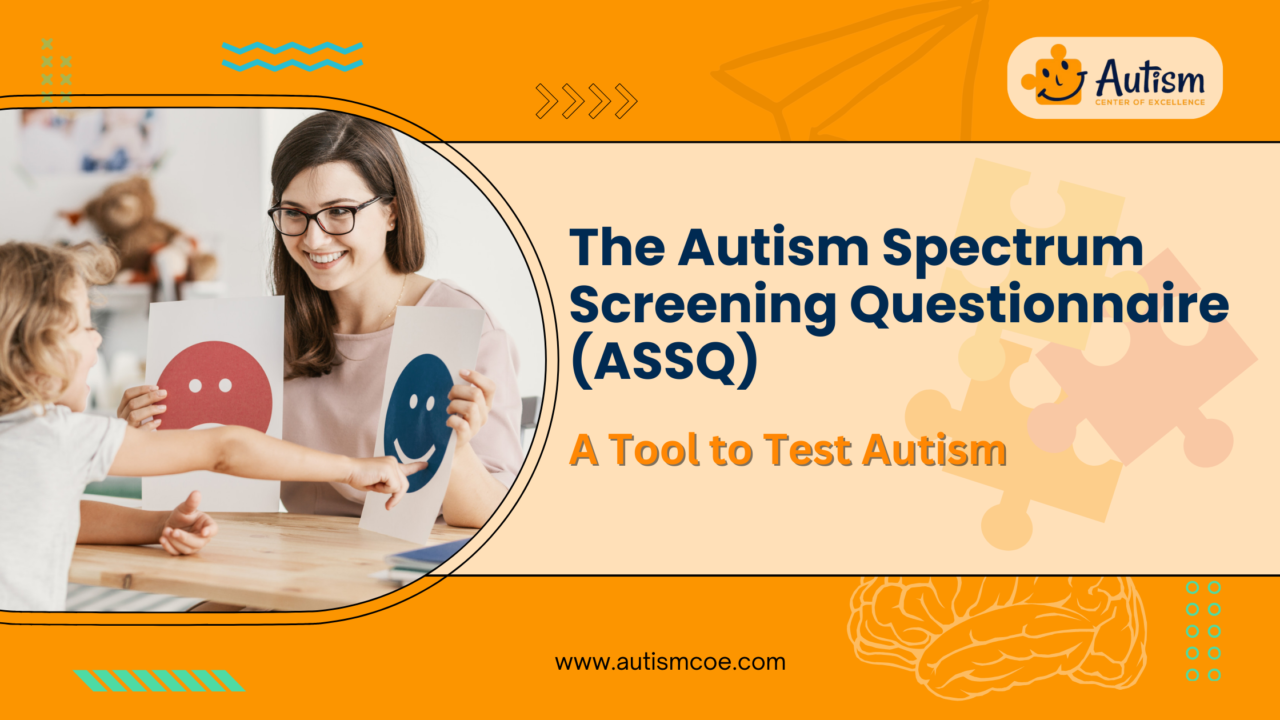 Autism
CENTER OF EXCELLENCE

The Autism Spectrum Screening Questionnaire (ASSQ)

A Tool to Test Autism

www.autismcoe.com